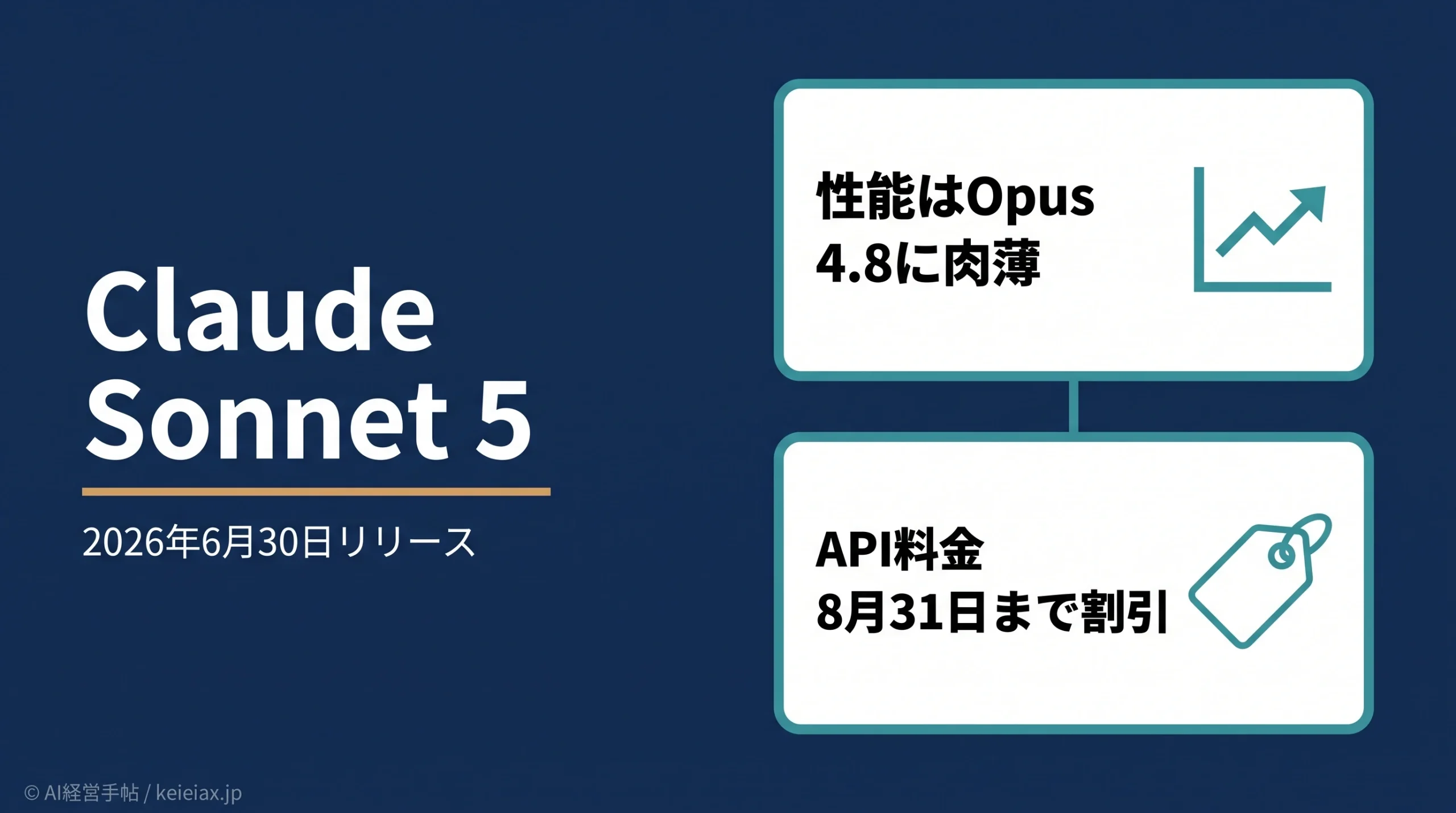 Claude Sonnet 5

2026年6月30日リリース

性能はOpus 4.8に肉薄

API料金 8月31日まで割引

© AI経営手帖 / keieiax.jp